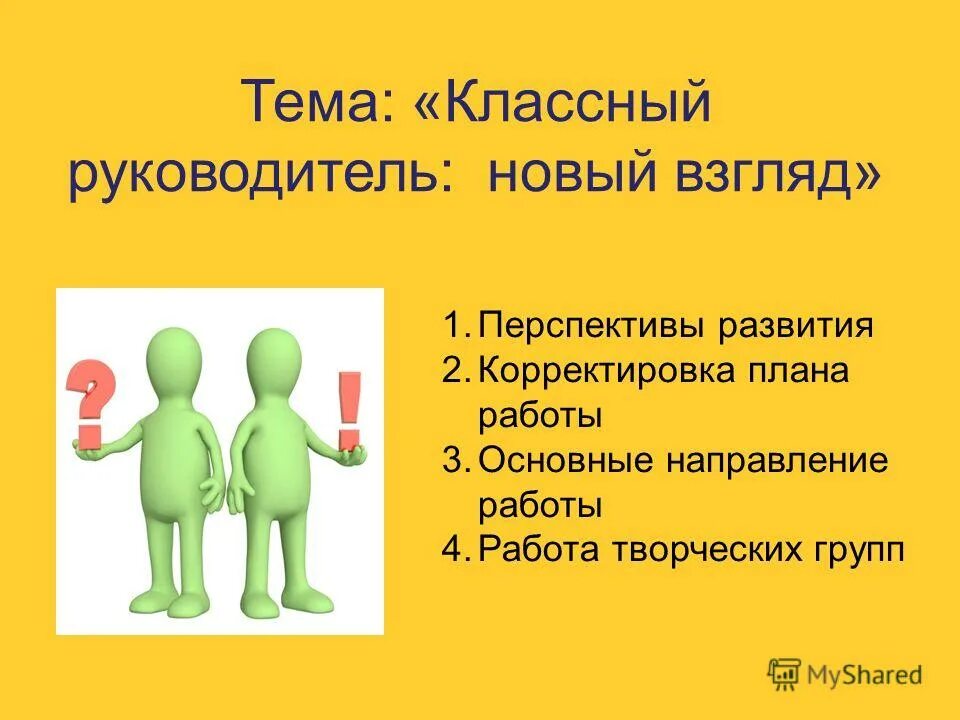 Тема: «Классный руководитель: новый взгляд»

?

!

1. Перспективы развития
2. Корректировка плана работы
3. Основные направление работы
4. Работа творческих групп

MyShared